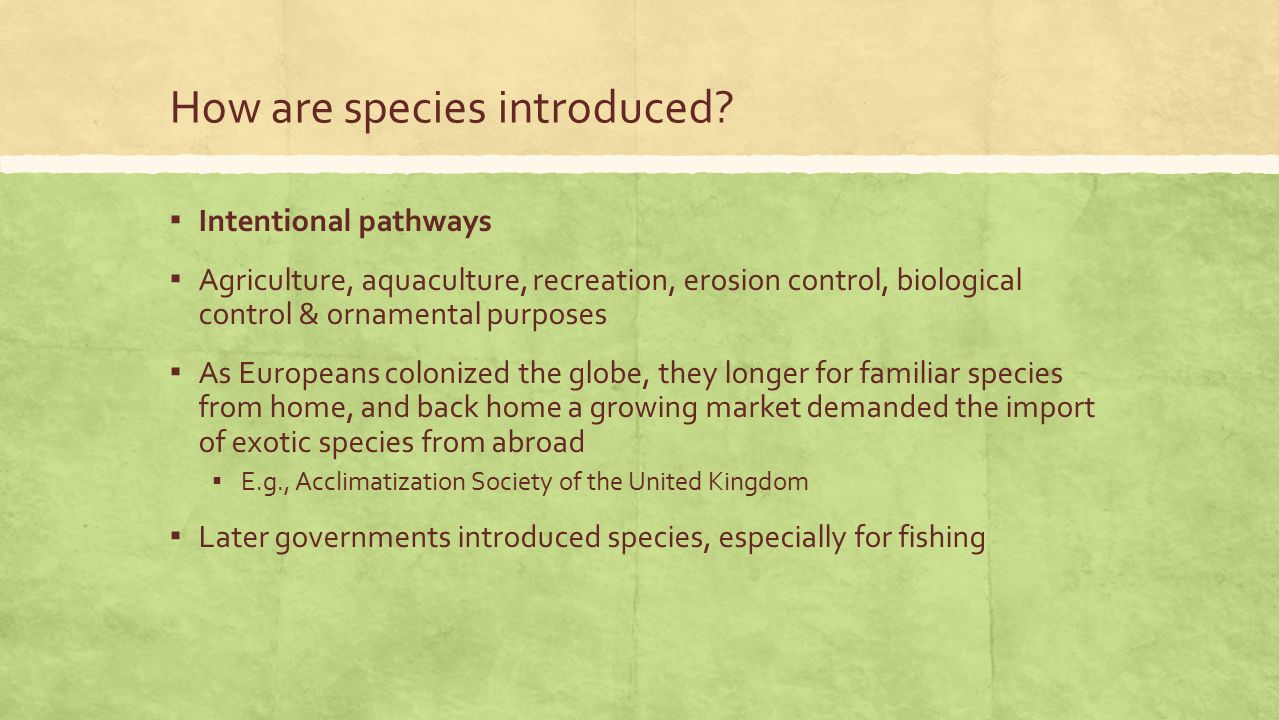 How are species introduced?

▪ Intentional pathways

▪ Agriculture, aquaculture, recreation, erosion control, biological control & ornamental purposes

▪ As Europeans colonized the globe, they longer for familiar species from home, and back home a growing market demanded the import of exotic species from abroad

▪ E.g., Acclimatization Society of the United Kingdom

▪ Later governments introduced species, especially for fishing